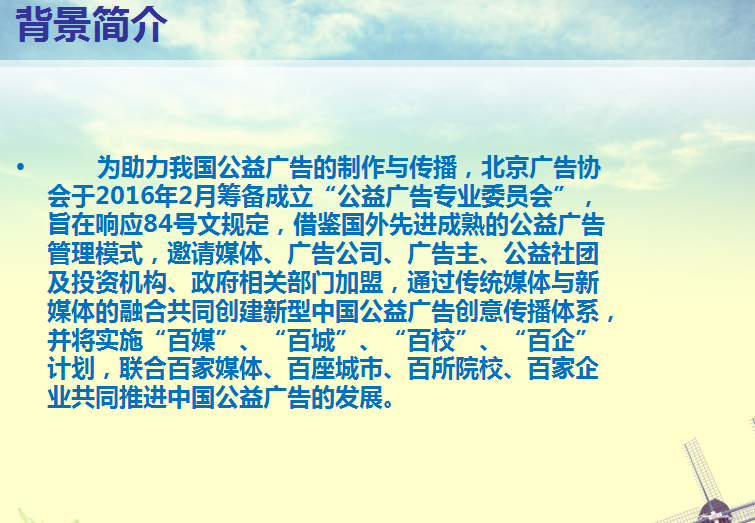 背景简介

• 为助力我国公益广告的制作与传播，北京广告协会于2016年2月筹备成立“公益广告专业委员会”，旨在响应84号文规定，借鉴国外先进成熟的公益广告管理模式，邀请媒体、广告公司、广告主、公益社团及投资机构、政府相关部门加盟，通过传统媒体与新媒体的融合共同创建新型中国公益广告创意传播体系，并将实施“百媒”、“百城”、“百校”、“百企”计划，联合百家媒体、百座城市、百所院校、百家企业共同推进中国公益广告的发展。